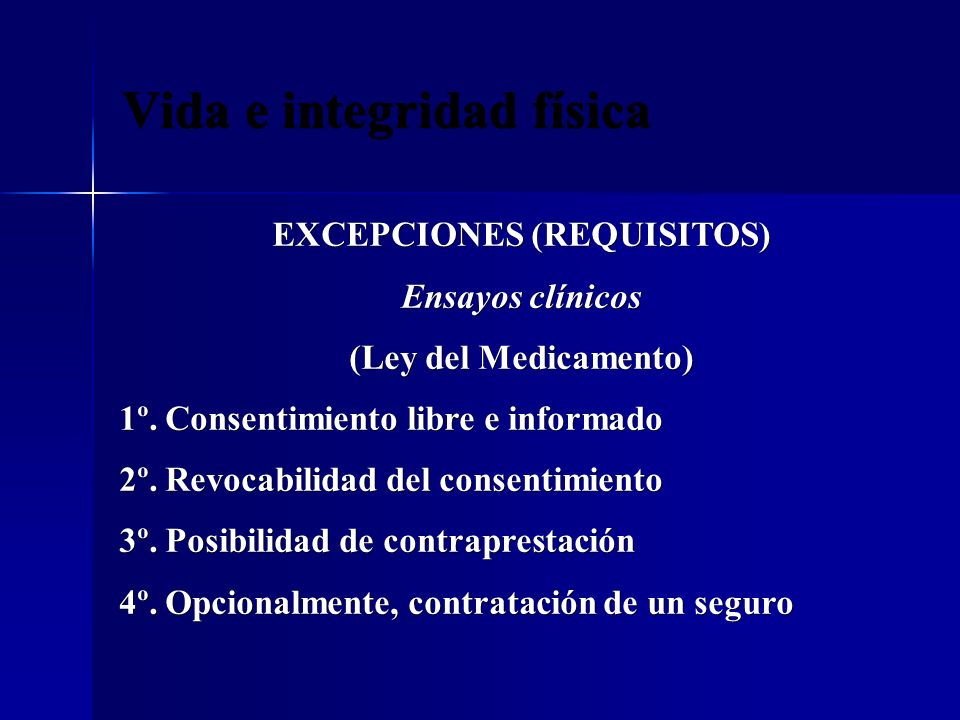 Vida e integridad física

EXCEPCIONES (REQUISITOS)

Ensayos clínicos

(Ley del Medicamento)

1º. Consentimiento libre e informado

2º. Revocabilidad del consentimiento

3º. Posibilidad de contraprestación

4º. Opcionalmente, contratación de un seguro